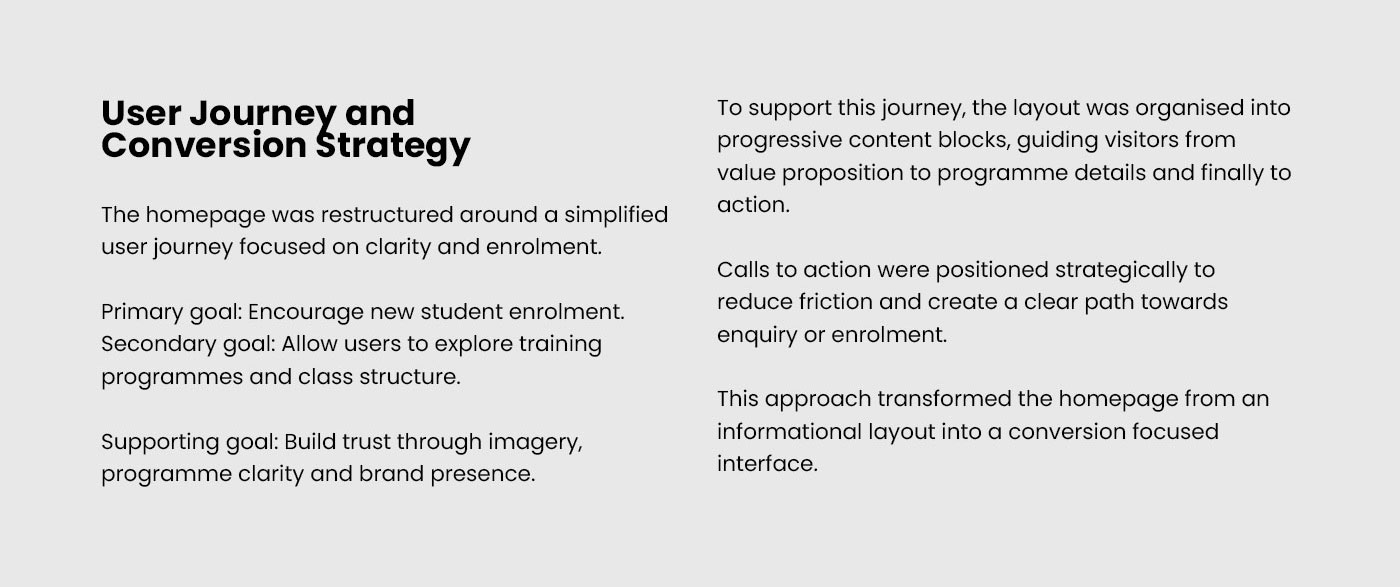 User Journey and Conversion Strategy

The homepage was restructured around a simplified user journey focused on clarity and enrolment.

Primary goal: Encourage new student enrolment.
Secondary goal: Allow users to explore training programmes and class structure.

Supporting goal: Build trust through imagery, programme clarity and brand presence.

To support this journey, the layout was organised into progressive content blocks, guiding visitors from value proposition to programme details and finally to action.

Calls to action were positioned strategically to reduce friction and create a clear path towards enquiry or enrolment.

This approach transformed the homepage from an informational layout into a conversion focused interface.